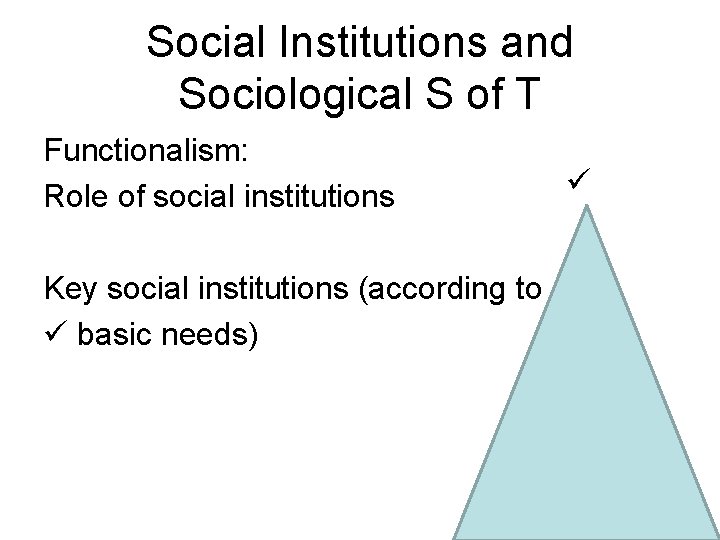 Social Institutions and Sociological S of T

Functionalism:

Role of social institutions

✓

Key social institutions (according to

✓ basic needs)